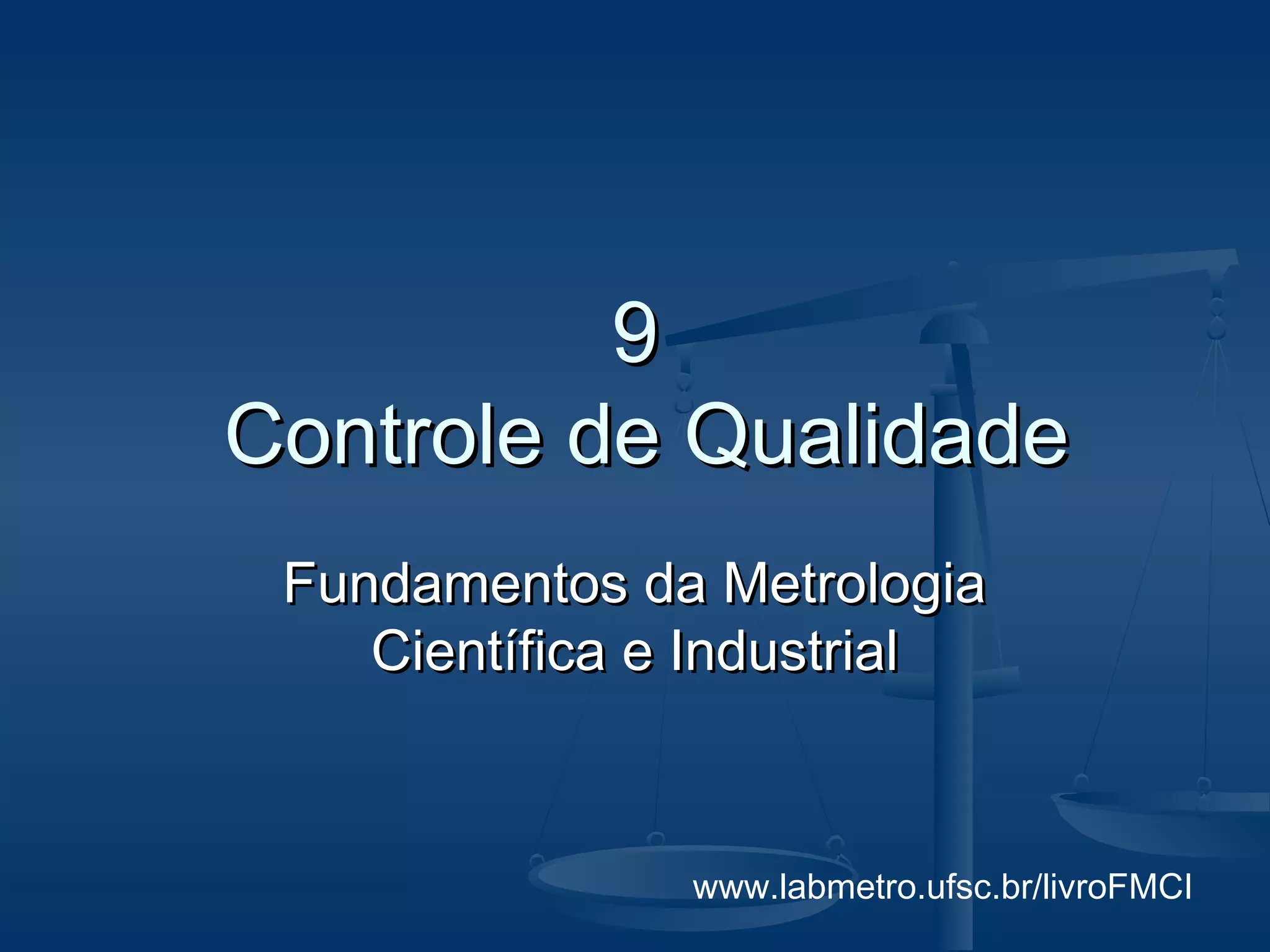 9
Controle de Qualidade

Fundamentos da Metrologia Científica e Industrial

www.labmetro.ufsc.br/livroFMCI